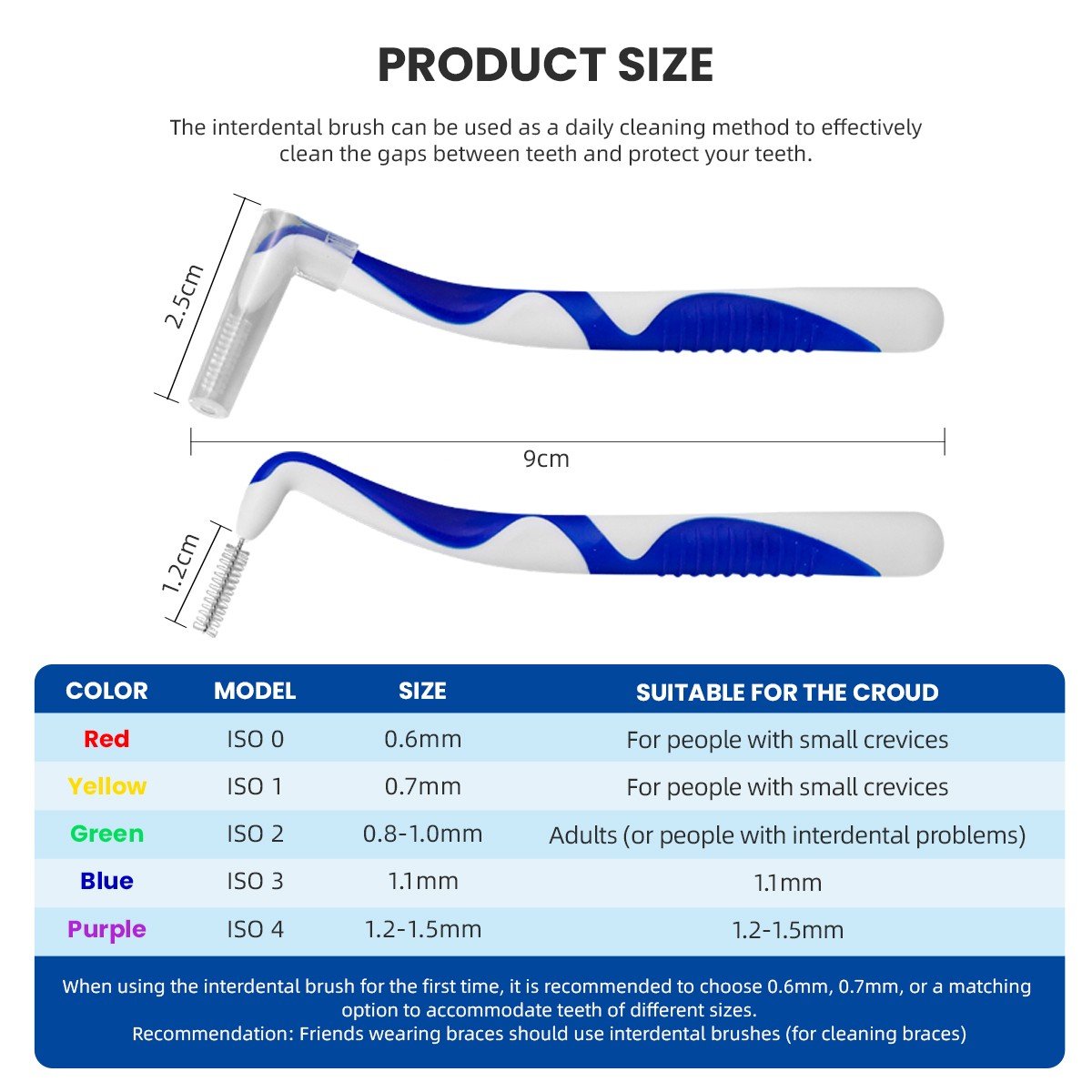 PRODUCT SIZE

The interdental brush can be used as a daily cleaning method to effectively clean the gaps between teeth and protect your teeth.

2.5cm

9cm

1.2cm

| COLOR | MODEL | SIZE | SUITABLE FOR THE CROUD |
|---|---|---|---|
| Red | ISO 0 | 0.6mm | For people with small crevices |
| Yellow | ISO 1 | 0.7mm | For people with small crevices |
| Green | ISO 2 | 0.8-1.0mm | Adults (or people with interdental problems) |
| Blue | ISO 3 | 1.1mm | 1.1mm |
| Purple | ISO 4 | 1.2-1.5mm | 1.2-1.5mm |

When using the interdental brush for the first time, it is recommended to choose 0.6mm, 0.7mm, or a matching option to accommodate teeth of different sizes.
Recommendation: Friends wearing braces should use interdental brushes (for cleaning braces)